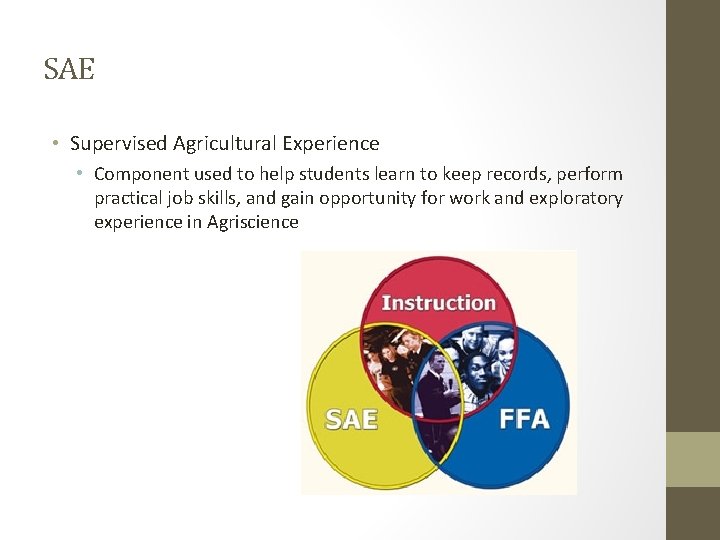 SAE

• Supervised Agricultural Experience
  • Component used to help students learn to keep records, perform practical job skills, and gain opportunity for work and exploratory experience in Agriscience

Instruction

SAE

FFA